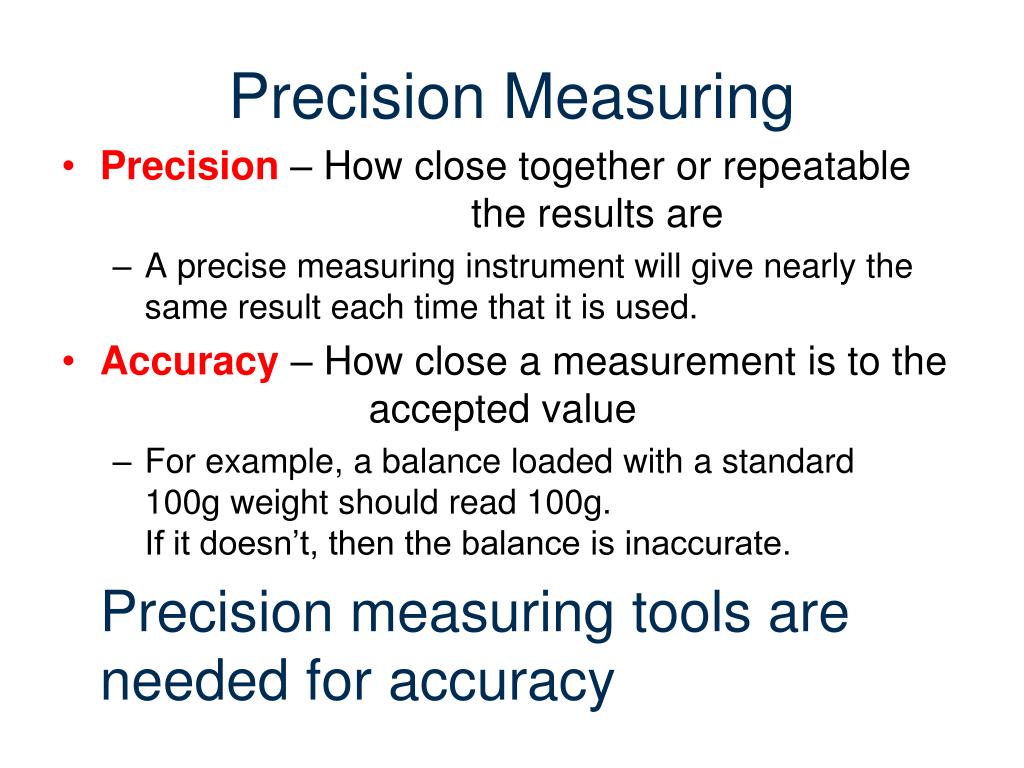 Precision Measuring

• Precision – How close together or repeatable the results are

– A precise measuring instrument will give nearly the same result each time that it is used.

• Accuracy – How close a measurement is to the accepted value

– For example, a balance loaded with a standard 100g weight should read 100g.
If it doesn't, then the balance is inaccurate.

Precision measuring tools are needed for accuracy